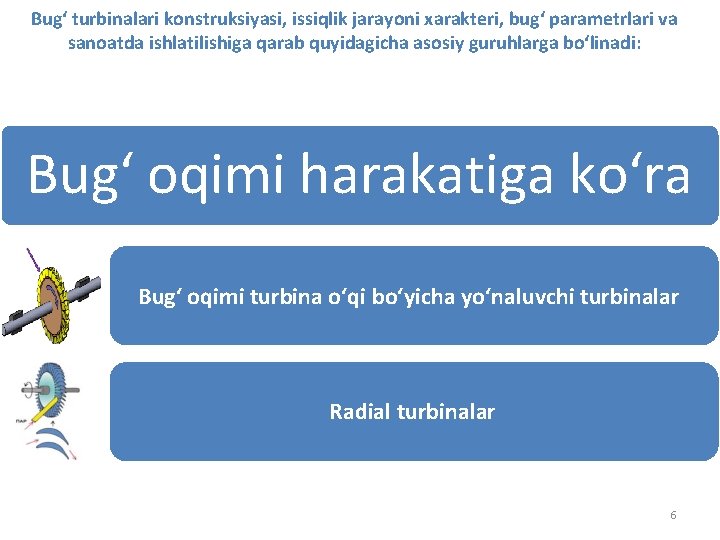 Bug‘ turbinalari konstruksiyasi, issiqlik jarayoni xarakteri, bug‘ parametrlari va sanoatda ishlatilishiga qarab quyidagicha asosiy guruhlarga bo‘linadi:

Bug‘ oqimi harakatiga ko‘ra

Bug‘ oqimi turbina o‘qi bo‘yicha yo‘naluvchi turbinalar

Radial turbinalar

ПАР

6